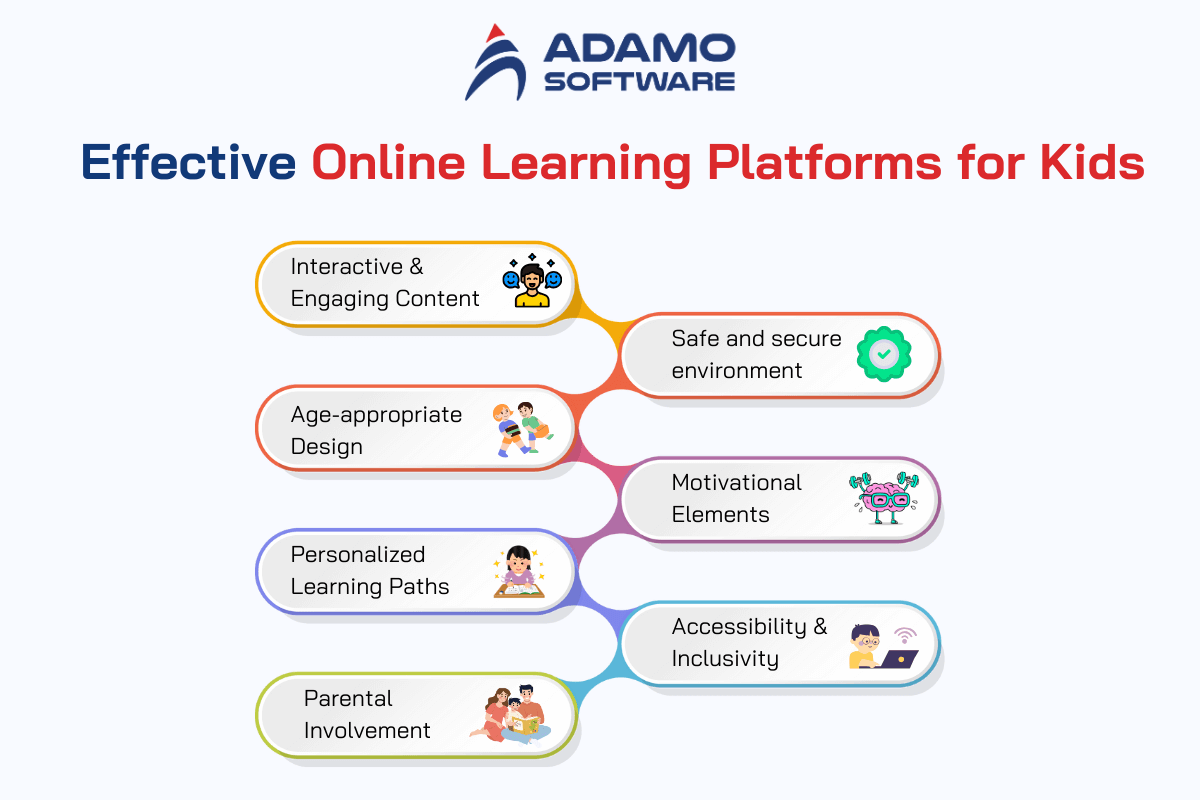 ADAMO SOFTWARE

Effective Online Learning Platforms for Kids

Interactive & Engaging Content

Safe and secure environment

Age-appropriate Design

Motivational Elements

Personalized Learning Paths

Accessibility & Inclusivity

Parental Involvement